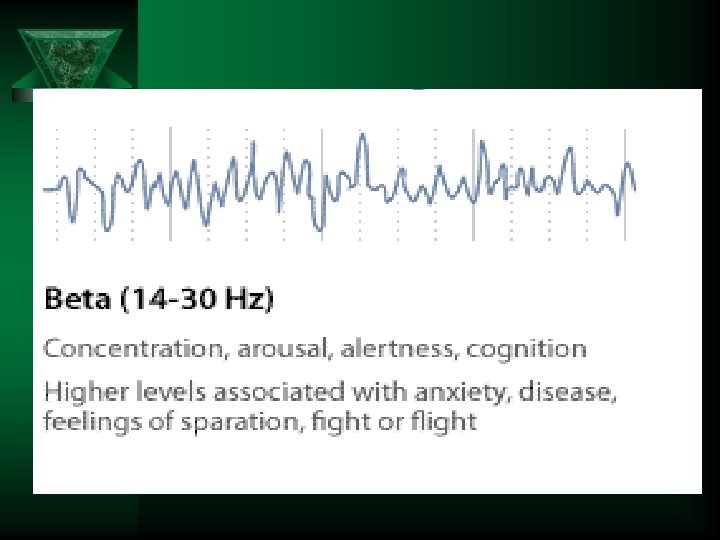 Beta (14-30 Hz)

Concentration, arousal, alertness, cognition

Higher levels associated with anxiety, disease, feelings of sparation, fight or flight